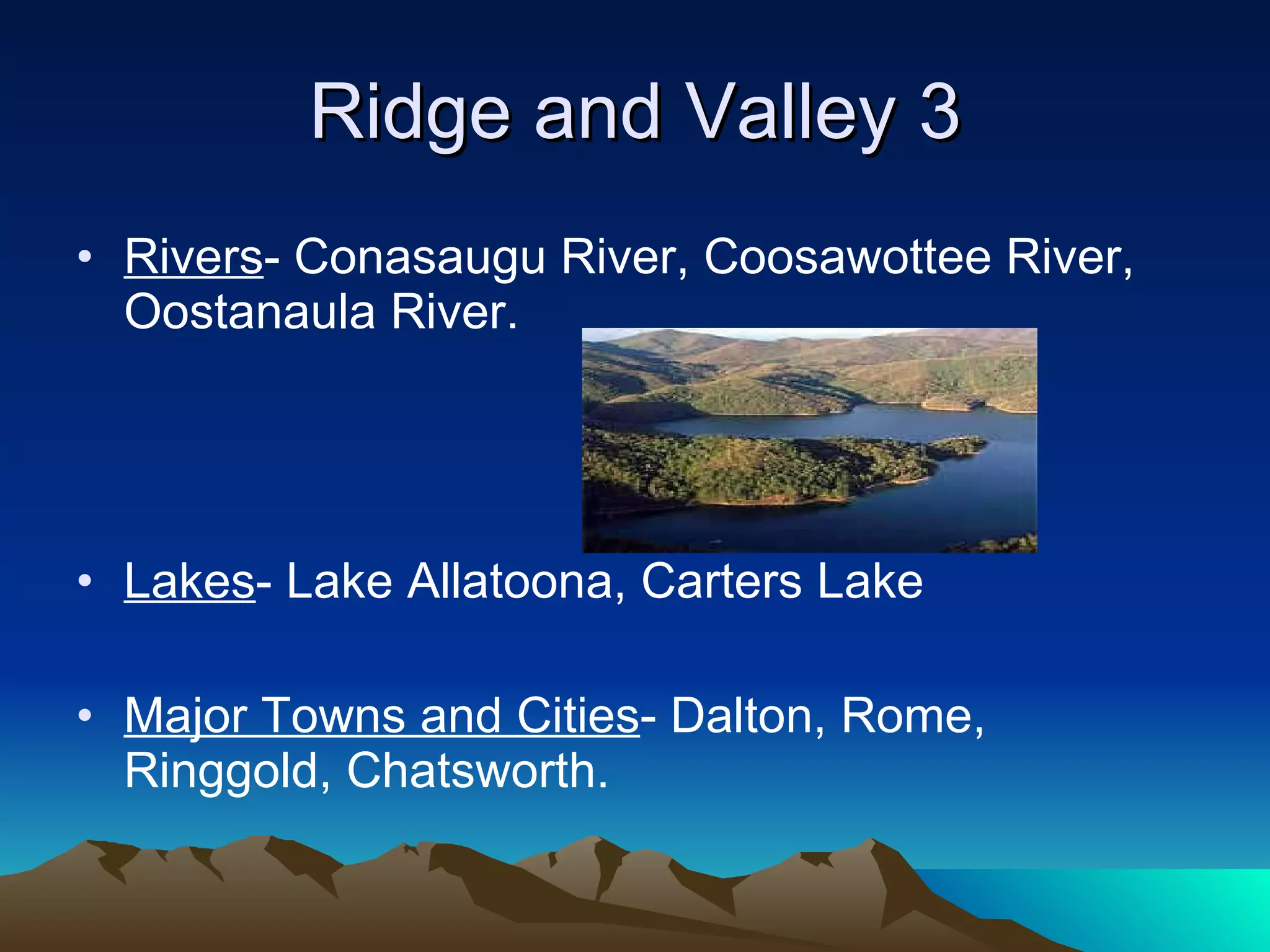 Ridge and Valley 3

• Rivers- Conasaugu River, Coosawottee River, Oostanaula River.

• Lakes- Lake Allatoona, Carters Lake

• Major Towns and Cities- Dalton, Rome, Ringgold, Chatsworth.